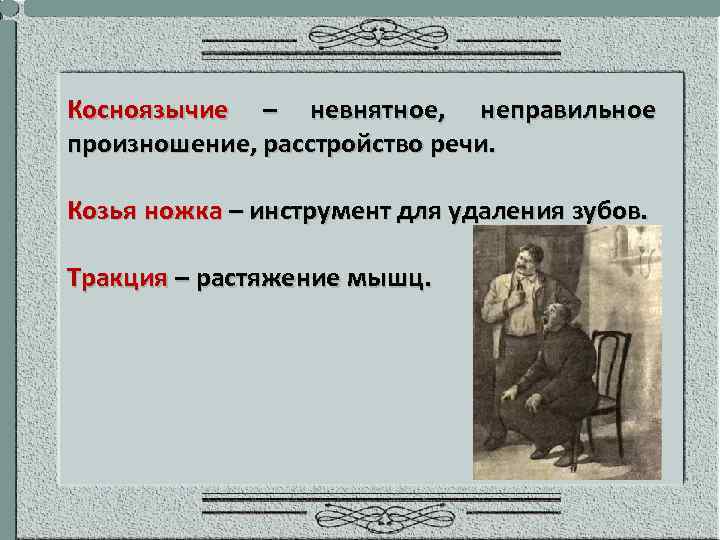 Косноязычие – невнятное, неправильное произношение, расстройство речи.

Козья ножка – инструмент для удаления зубов.

Тракция – растяжение мышц.